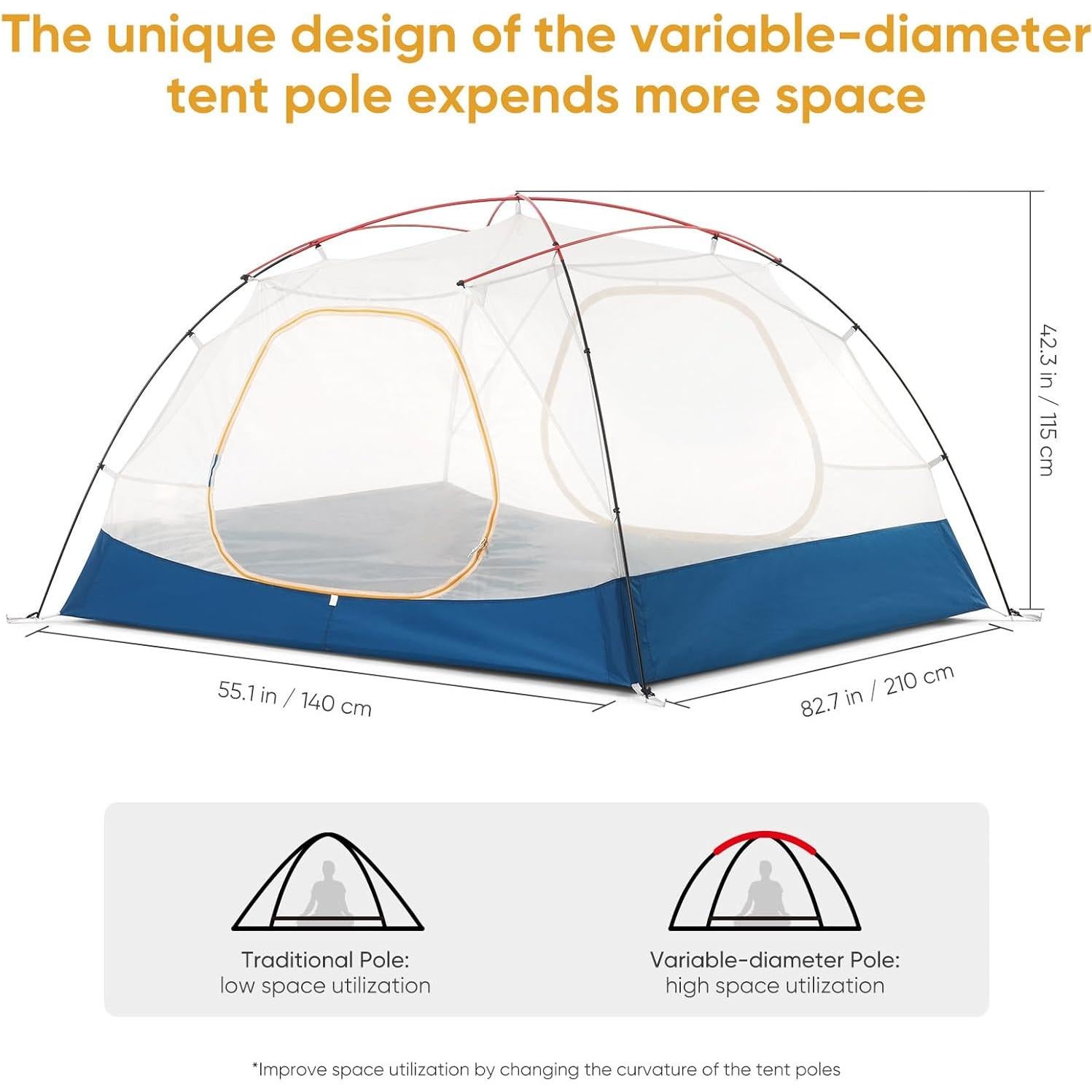 The unique design of the variable-diameter tent pole expends more space

42.3 in / 115 cm

55.1 in / 140 cm

82.7 in / 210 cm

Traditional Pole:
low space utilization

Variable-diameter Pole:
high space utilization

*Improve space utilization by changing the curvature of the tent poles